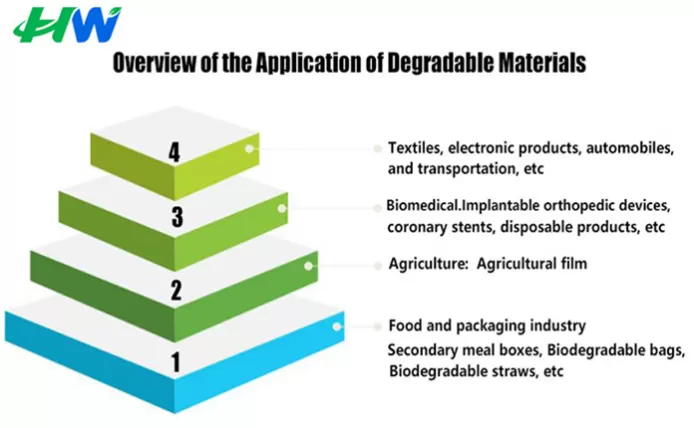 HW

Overview of the Application of Degradable Materials

4

Textiles, electronic products, automobiles, and transportation, etc

3

Biomedical.Implantable orthopedic devices, coronary stents, disposable products, etc

2

Agriculture: Agricultural film

1

Food and packaging industry

Secondary meal boxes, Biodegradable bags, Biodegradable straws, etc